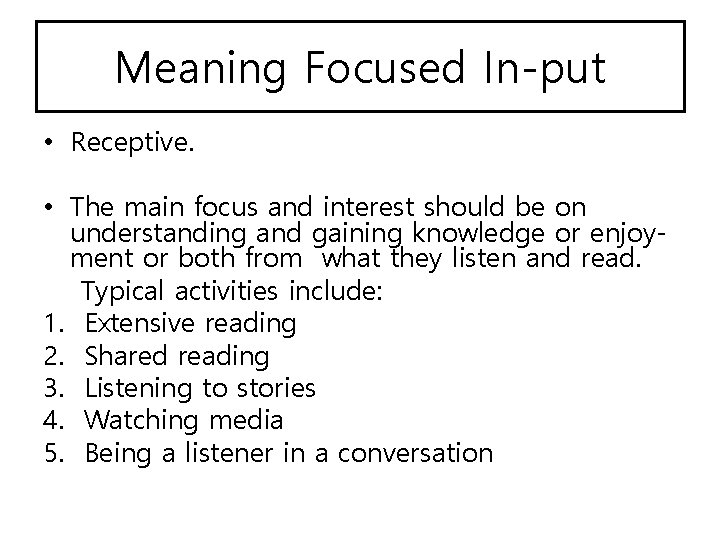 Meaning Focused In-put

• Receptive.

• The main focus and interest should be on understanding and gaining knowledge or enjoyment or both from what they listen and read.

Typical activities include:
1. Extensive reading
2. Shared reading
3. Listening to stories
4. Watching media
5. Being a listener in a conversation